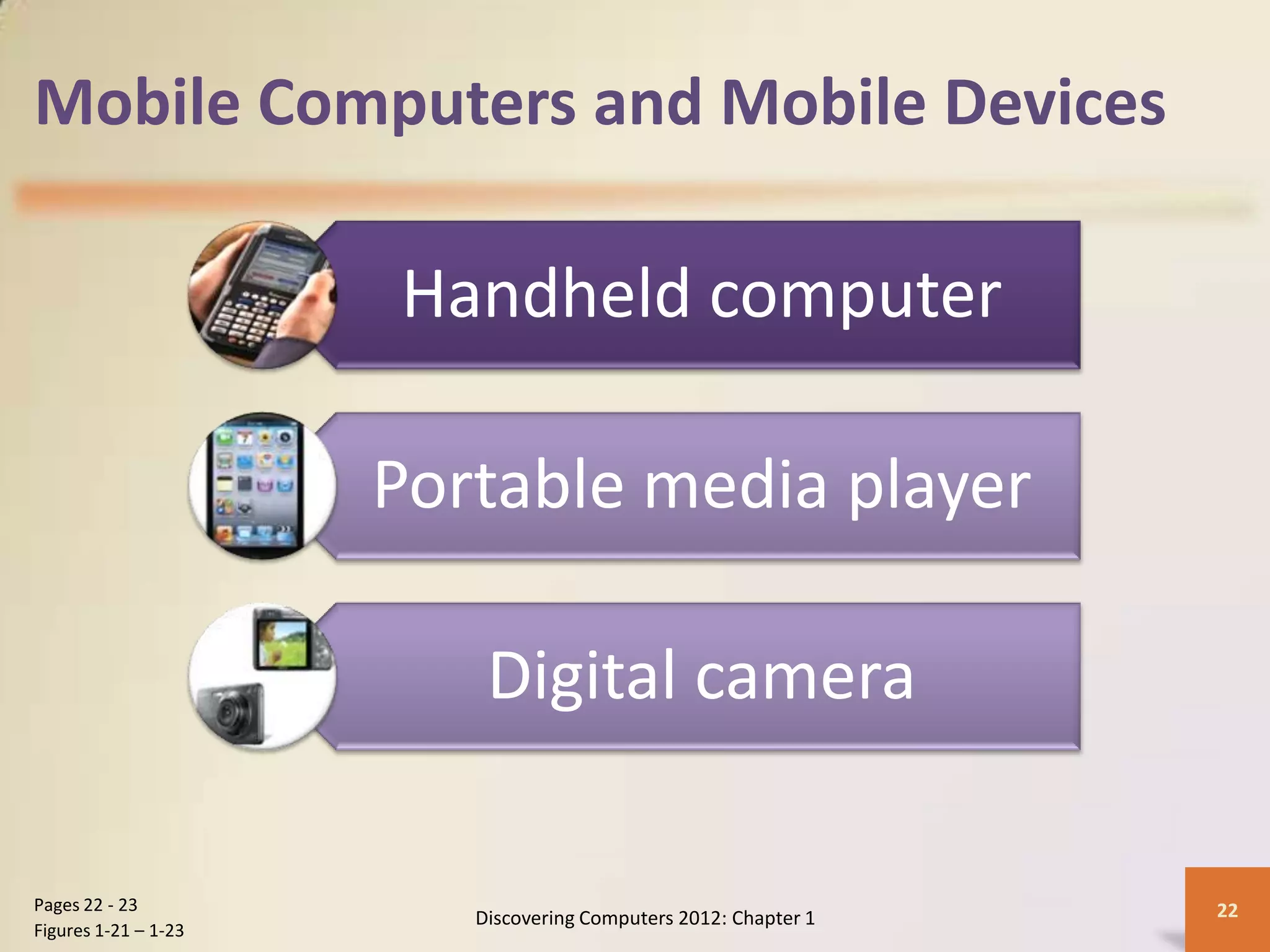 Mobile Computers and Mobile Devices

Handheld computer

Portable media player

Digital camera

Pages 22 - 23
Figures 1-21 – 1-23

Discovering Computers 2012: Chapter 1

22